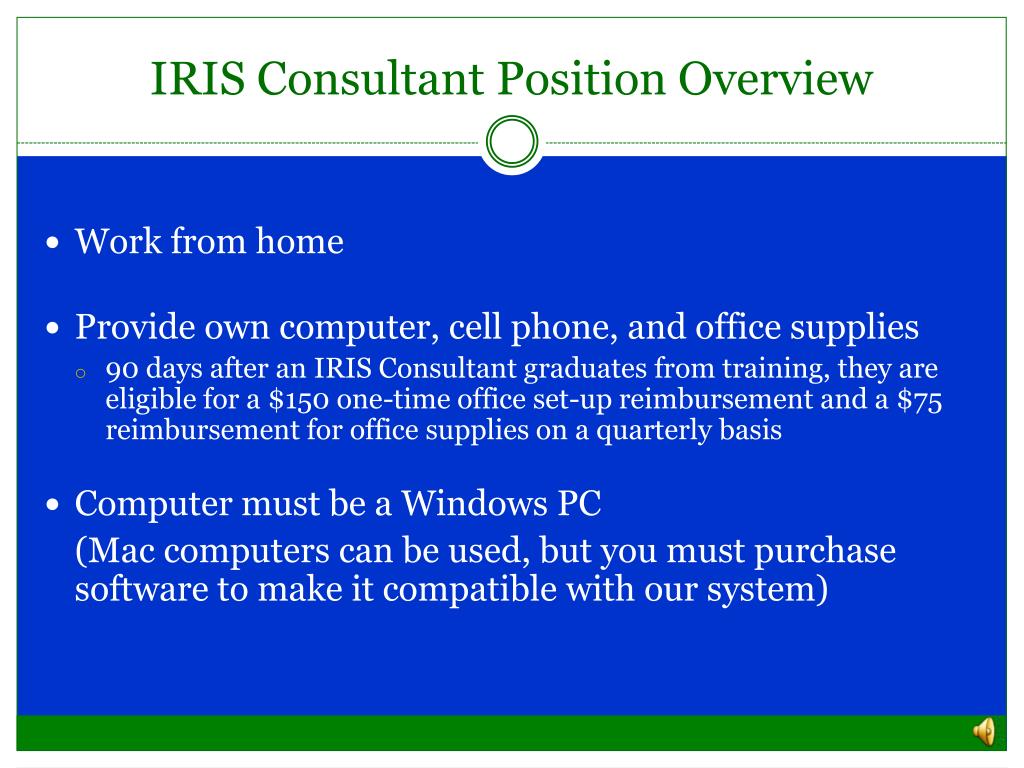 IRIS Consultant Position Overview

• Work from home

• Provide own computer, cell phone, and office supplies
  ○ 90 days after an IRIS Consultant graduates from training, they are eligible for a \$150 one-time office set-up reimbursement and a \$75 reimbursement for office supplies on a quarterly basis

• Computer must be a Windows PC
(Mac computers can be used, but you must purchase software to make it compatible with our system)